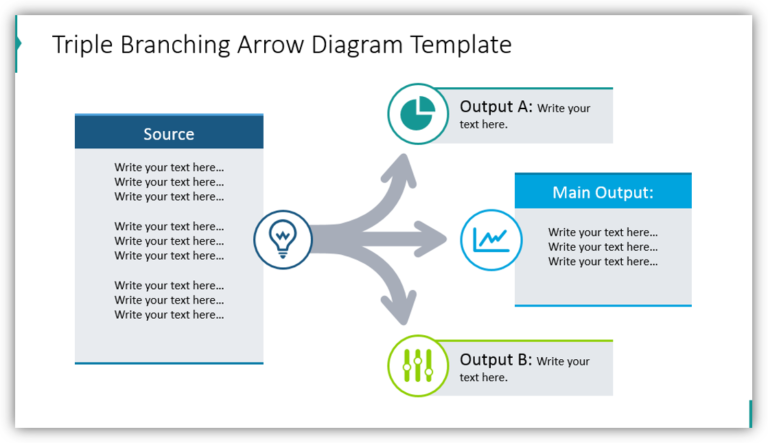 Triple Branching Arrow Diagram Template

Source

Write your text here...
Write your text here...
Write your text here...

Write your text here...
Write your text here...
Write your text here...

Write your text here...
Write your text here...
Write your text here...

Output A: Write your text here.

Main Output:

Write your text here...
Write your text here...
Write your text here...

Output B: Write your text here.